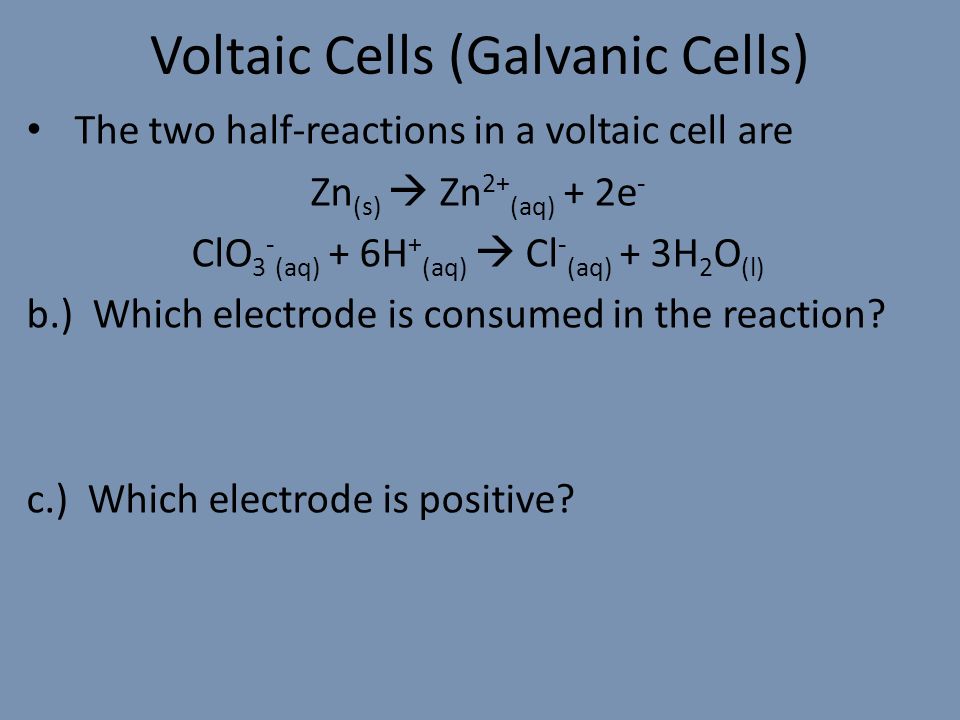 Voltaic Cells (Galvanic Cells)

• The two half-reactions in a voltaic cell are

$Zn_{(s)} \rightarrow Zn^{2+}_{(aq)} + 2e^-$

$ClO_3^-{}_{(aq)} + 6H^+_{(aq)} \rightarrow Cl^-_{(aq)} + 3H_2O_{(l)}$

b.) Which electrode is consumed in the reaction?

c.) Which electrode is positive?